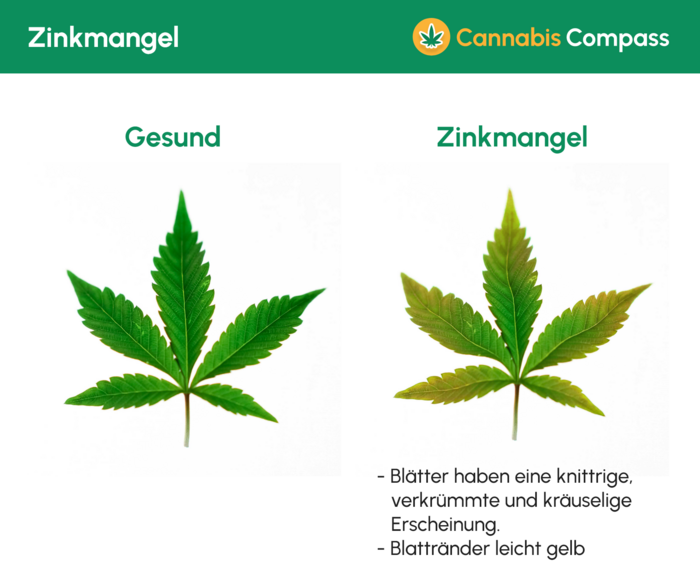 Zinkmangel

Cannabis Compass

Gesund

Zinkmangel

- Blätter haben eine knittrige, verkrümmte und kräuselige Erscheinung.
- Blattränder leicht gelb